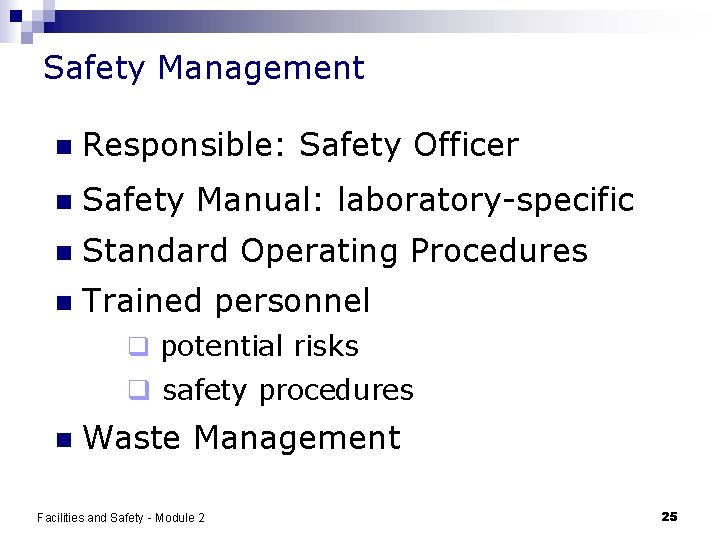 Safety Management

- Responsible: Safety Officer
- Safety Manual: laboratory-specific
- Standard Operating Procedures
- Trained personnel
  - potential risks
  - safety procedures
- Waste Management

Facilities and Safety - Module 2

25